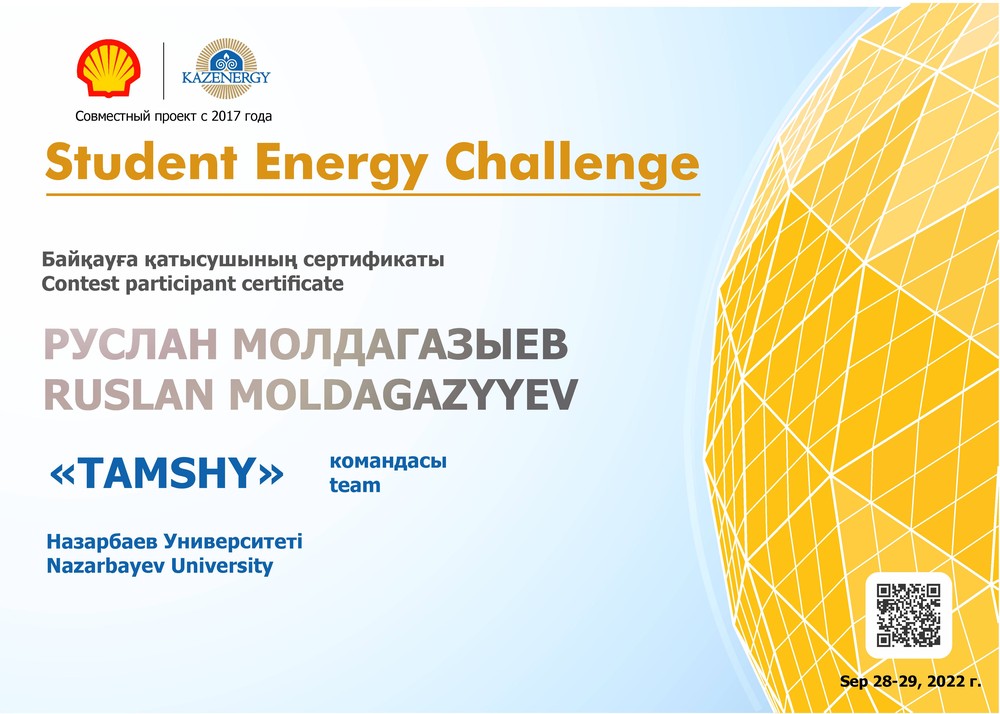 KAZENERGY

Совместный проект с 2017 года

Student Energy Challenge

Байқауға қатысушының сертификаты
Contest participant certificate

РУСЛАН МОЛДАГАЗЫЕВ
RUSLAN MOLDAGAZYYEV

«TAMSHY» командасы team

Назарбаев Университеті
Nazarbayev University

Sep 28-29, 2022 г.